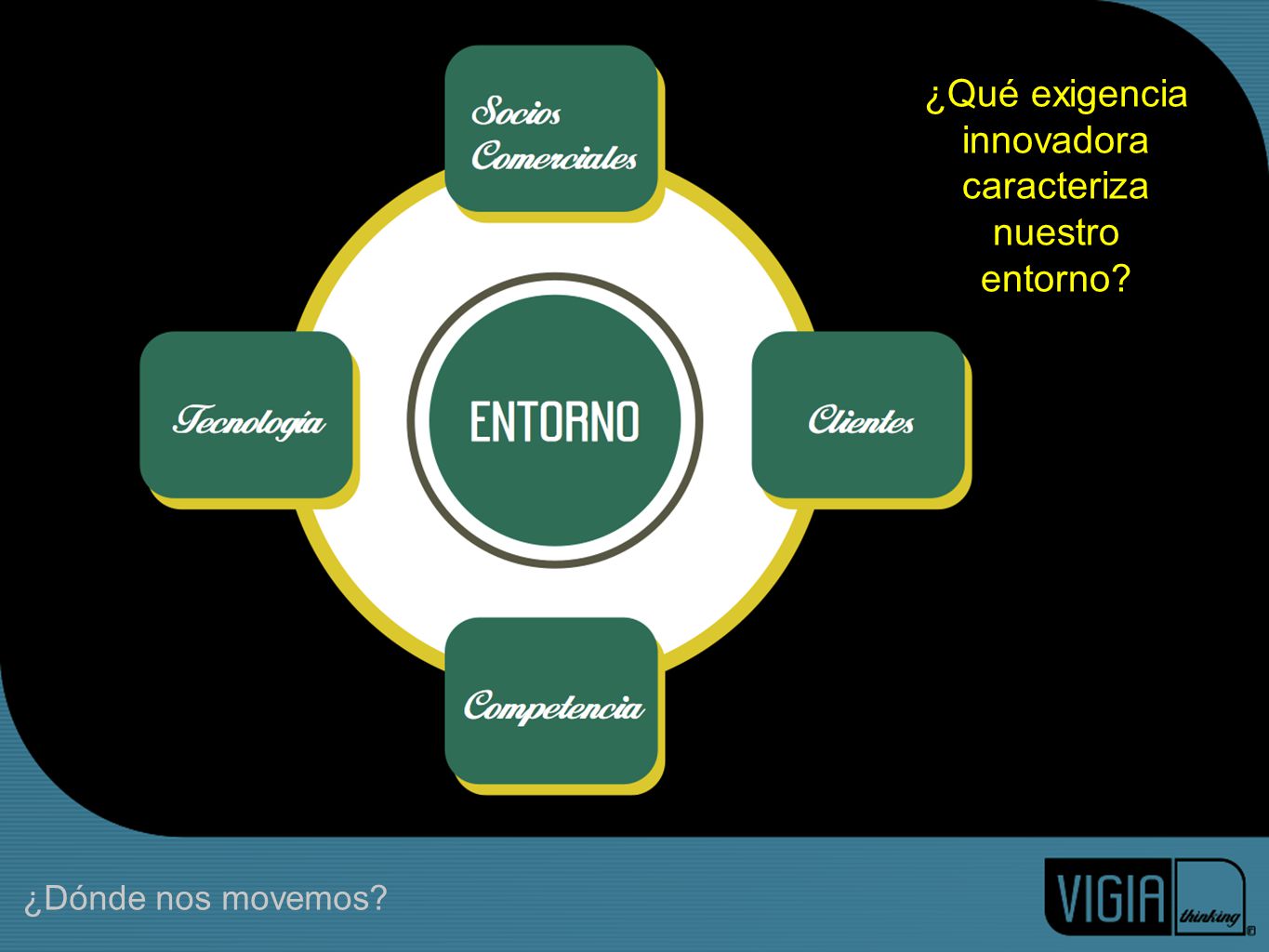 ¿Qué exigencia innovadora caracteriza nuestro entorno?

Socios Comerciales

Tecnología

ENTORNO

Clientes

Competencia

¿Dónde nos movemos?

VIGIA thinking